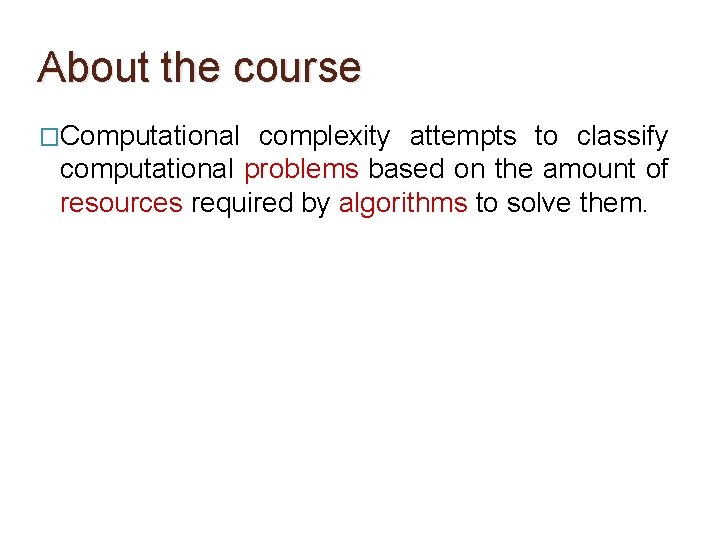 About the course

□Computational complexity attempts to classify computational problems based on the amount of resources required by algorithms to solve them.